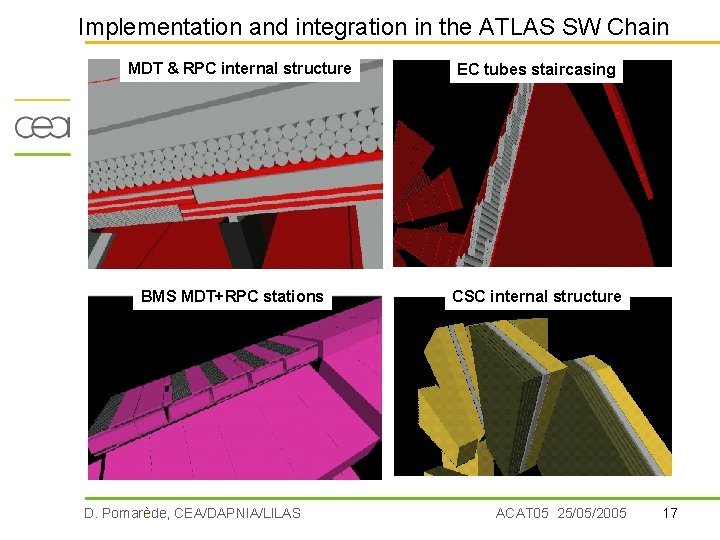 Implementation and integration in the ATLAS SW Chain

cea

MDT & RPC internal structure

EC tubes staircasing

BMS MDT+RPC stations

CSC internal structure

D. Pomarède, CEA/DAPNIA/LILAS

ACAT05 25/05/2005

17